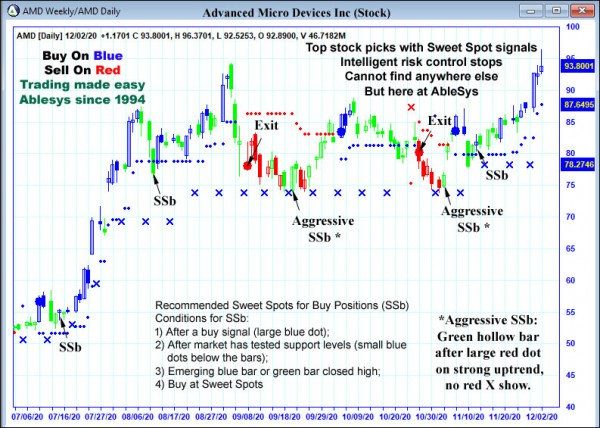 AMD Weekly/AMD Daily

Advanced Micro Devices Inc (Stock)

AMD [Daily] 12/02/20 +1.1701 C 93.8001, H 96.3701, L 92.5253, O 92.8900, V 46.7182M

Buy On Blue
Sell On Red
Trading made easy
Ablesys since 1994

Top stock picks with Sweet Spot signals
Intelligent risk control stops
Cannot find anywhere else
But here at AbleSys

Exit

Exit

SSb

SSb

Aggressive SSb *

Aggressive SSb *

SSb

Recommended Sweet Spots for Buy Positions (SSb)
Conditions for SSb:
1) After a buy signal (large blue dot);
2) After market has tested support levels (small blue dots below the bars);
3) Emerging blue bar or green bar closed high;
4) Buy at Sweet Spots

*Aggressive SSb:
Green hollow bar after large red dot on strong uptrend, no red X show.

100
95
93.8001
90
87.6495
85
80
78.2746
75
70
65
60
55
50
45
40

07/06/20 07/16/20 07/27/20 08/06/20 08/17/20 08/27/20 09/08/20 09/18/20 09/29/20 10/09/20 10/20/20 10/30/20 11/10/20 11/20/20 12/02/20